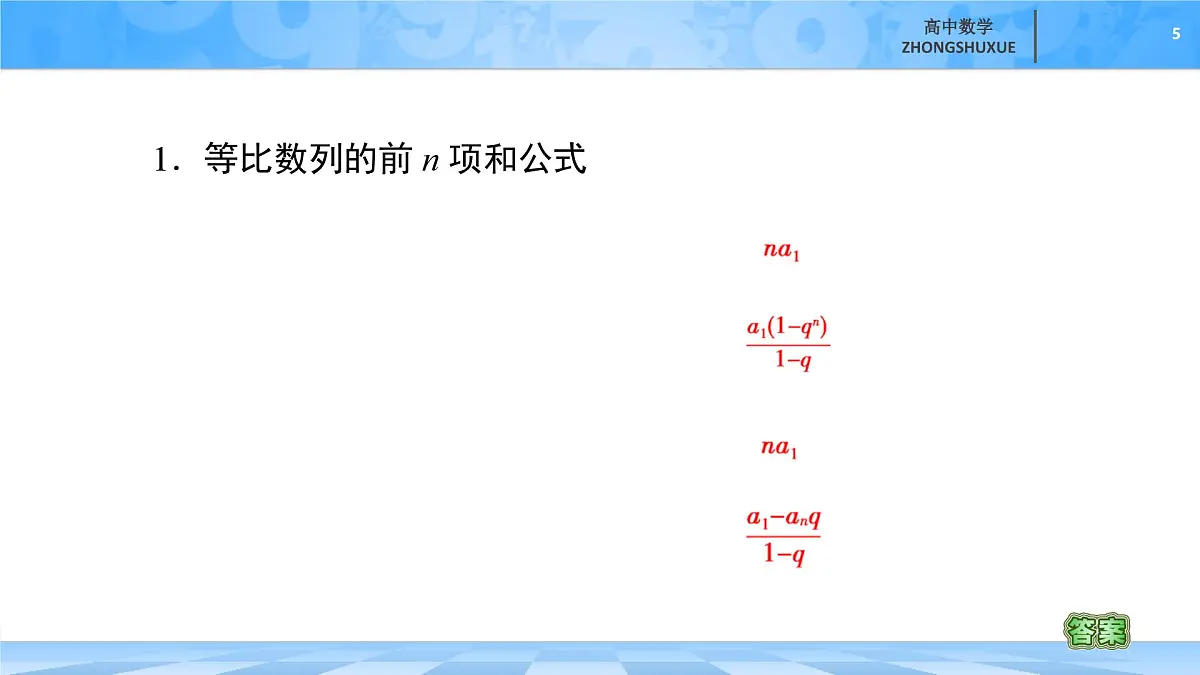 高中数学
ZHONGSHUXUE

5

1．等比数列的前 $n$ 项和公式

$na_1$

$\frac{a_1(1-q^n)}{1-q}$

$na_1$

$\frac{a_1-a_nq}{1-q}$

答案